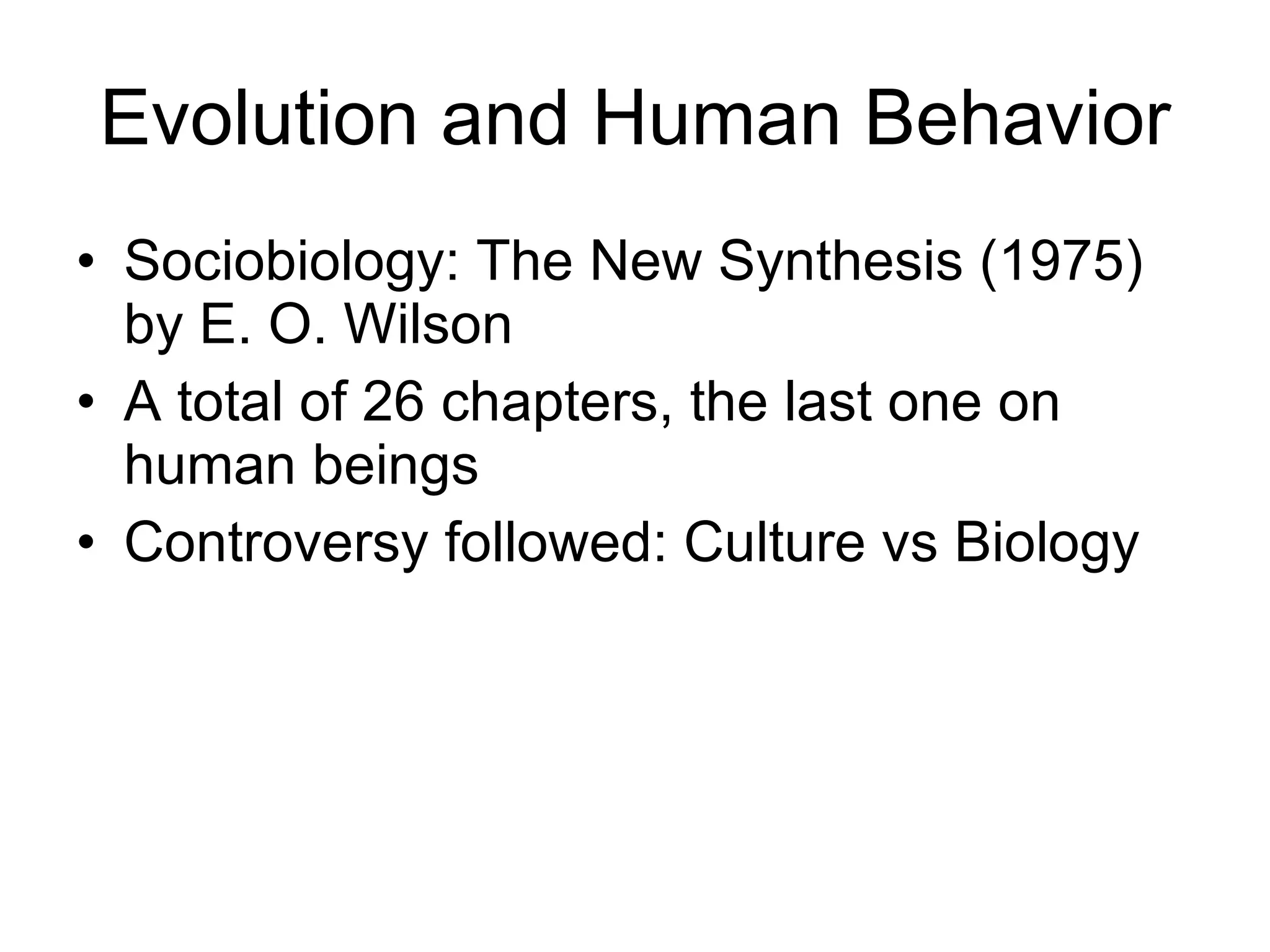 Evolution and Human Behavior

• Sociobiology: The New Synthesis (1975) by E. O. Wilson
• A total of 26 chapters, the last one on human beings
• Controversy followed: Culture vs Biology